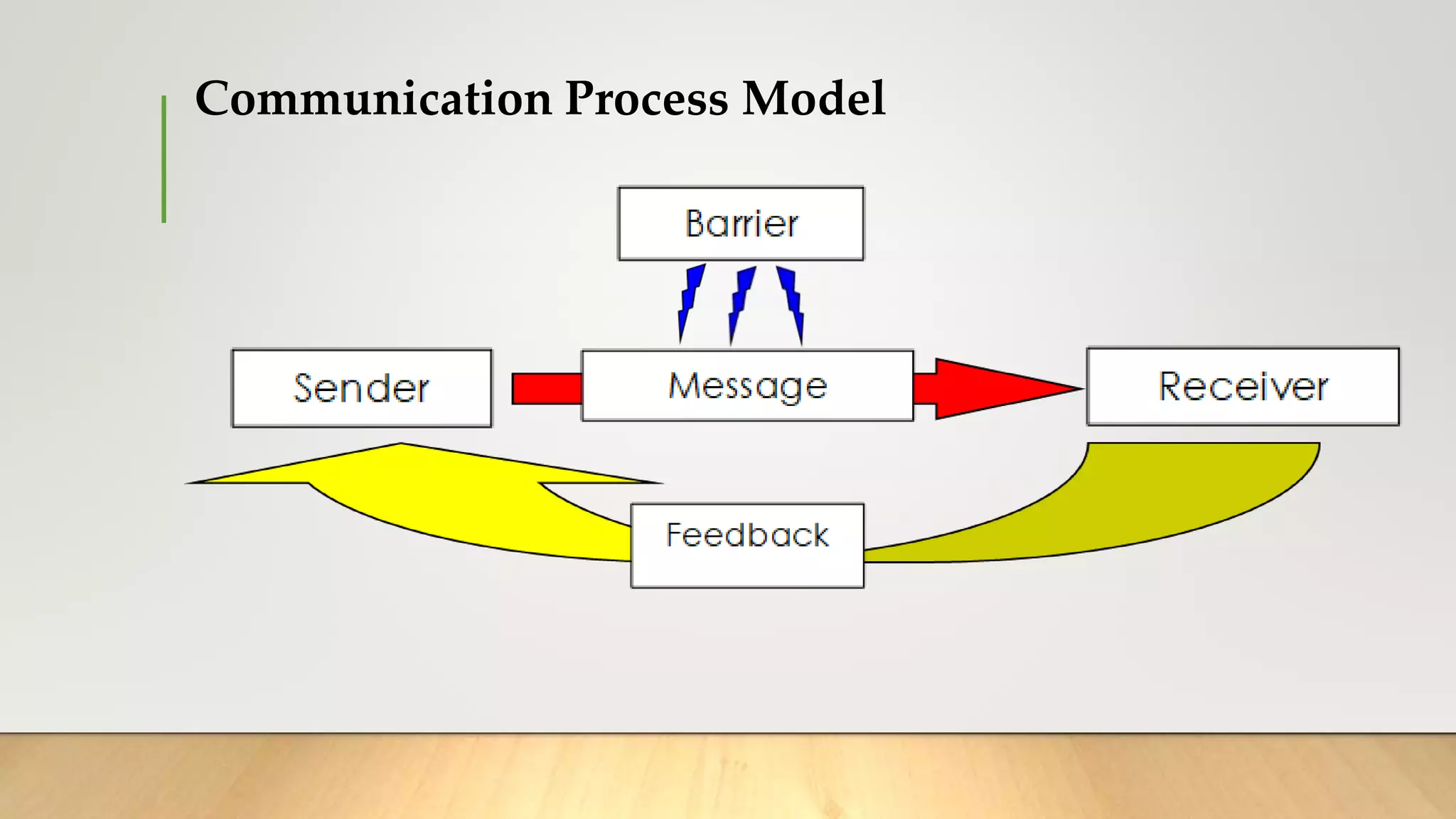 Communication Process Model

Barrier

Sender

Message

Receiver

Feedback